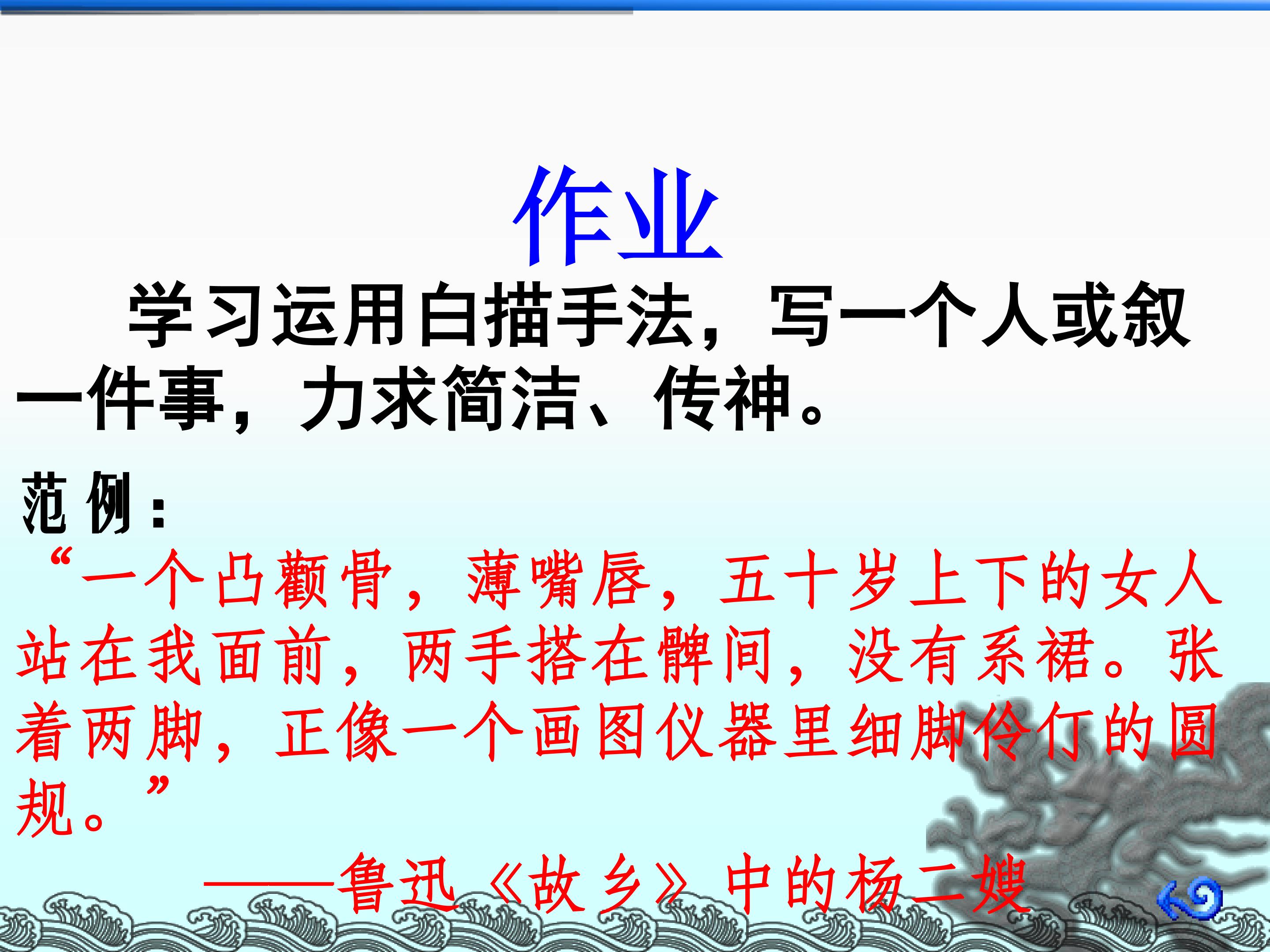 作业

学习运用白描手法，写一个人或叙一件事，力求简洁、传神。

范例：

“一个凸颧骨，薄嘴唇，五十岁上下的女人站在我面前，两手搭在髀间，没有系裙。张着两脚，正像一个画图仪器里细脚伶仃的圆规。”

——鲁迅《故乡》中的杨二嫂